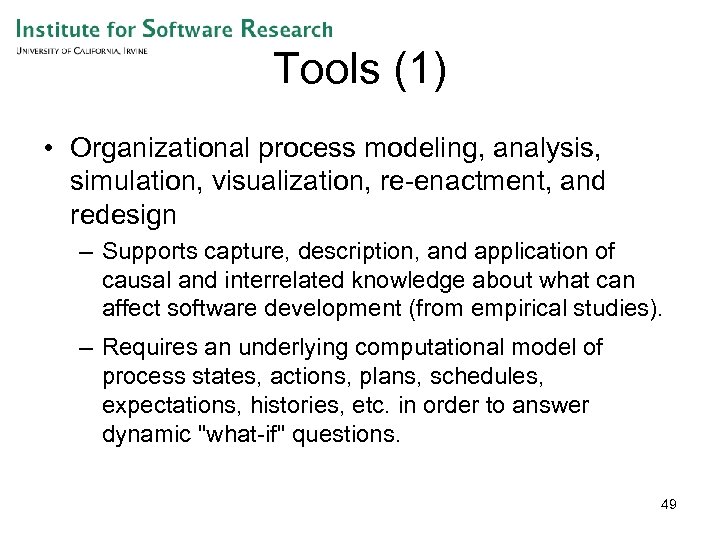 Institute for Software Research
University of California, Irvine

Tools (1)

• Organizational process modeling, analysis, simulation, visualization, re-enactment, and redesign

– Supports capture, description, and application of causal and interrelated knowledge about what can affect software development (from empirical studies).

– Requires an underlying computational model of process states, actions, plans, schedules, expectations, histories, etc. in order to answer dynamic "what-if" questions.

49